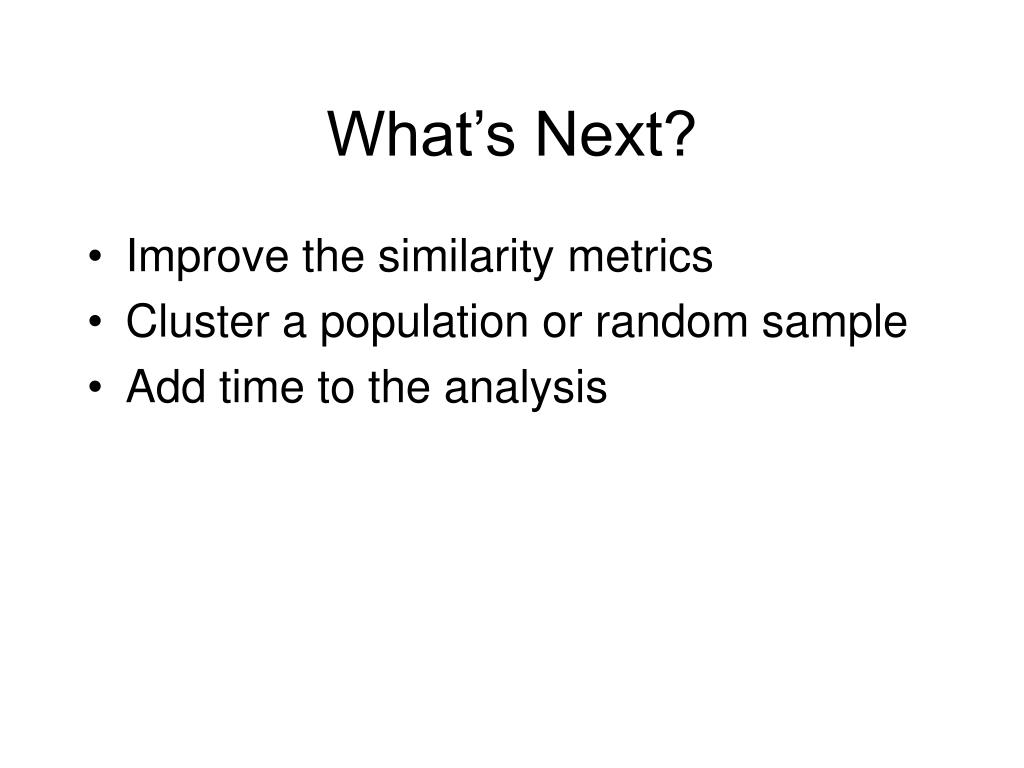 What’s Next?

• Improve the similarity metrics
• Cluster a population or random sample
• Add time to the analysis